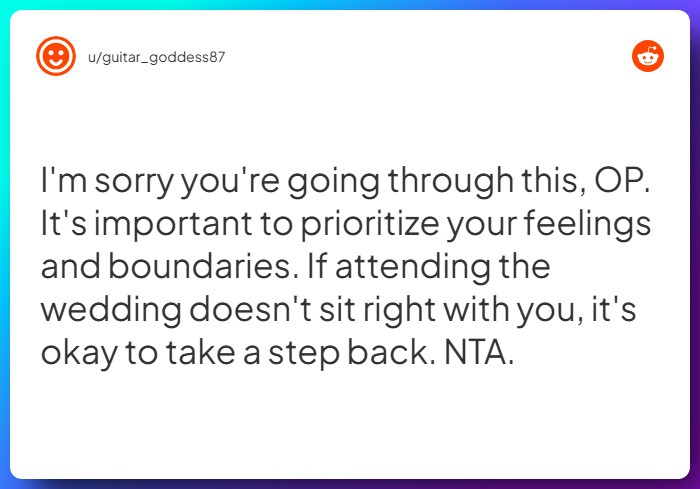 u/guitar_goddess87

I'm sorry you're going through this, OP. It's important to prioritize your feelings and boundaries. If attending the wedding doesn't sit right with you, it's okay to take a step back. NTA.